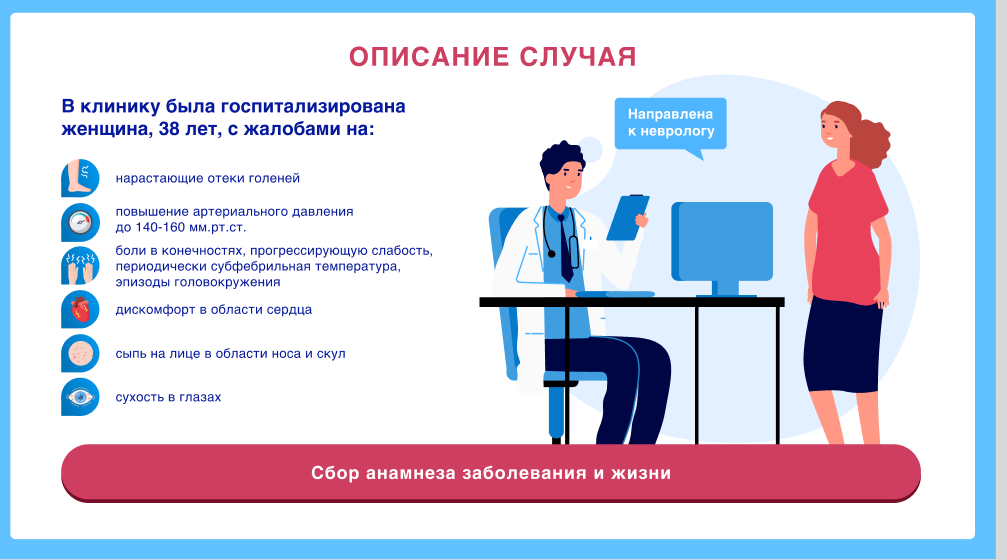 ОПИСАНИЕ СЛУЧАЯ

В клинику была госпитализирована женщина, 38 лет, с жалобами на:

нарастающие отеки голеней

повышение артериального давления до 140-160 мм.рт.ст.

боли в конечностях, прогрессирующую слабость, периодически субфебрильная температура, эпизоды головокружения

дискомфорт в области сердца

сыпь на лице в области носа и скул

сухость в глазах

Направлена к неврологу

Сбор анамнеза заболевания и жизни